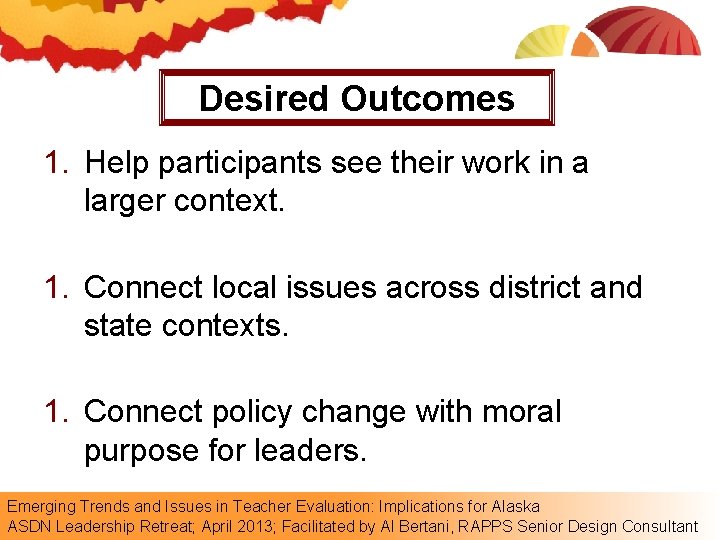 Desired Outcomes

1. Help participants see their work in a larger context.

1. Connect local issues across district and state contexts.

1. Connect policy change with moral purpose for leaders.

Emerging Trends and Issues in Teacher Evaluation: Implications for Alaska
ASDN Leadership Retreat; April 2013; Facilitated by Al Bertani, RAPPS Senior Design Consultant